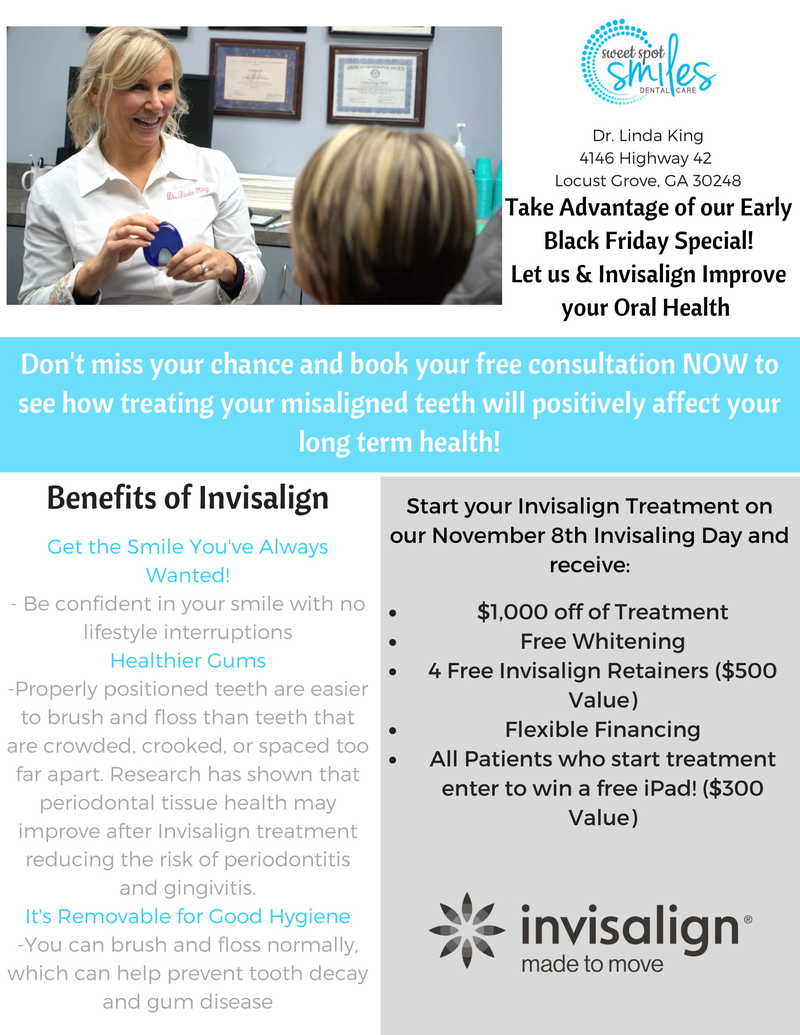 Dr. Linda King

sweet spot smiles DENTAL CARE

Dr. Linda King
4146 Highway 42
Locust Grove, GA 30248

Take Advantage of our Early Black Friday Special!
Let us & Invisalign Improve your Oral Health

Don't miss your chance and book your free consultation NOW to see how treating your misaligned teeth will positively affect your long term health!

Benefits of Invisalign

Get the Smile You've Always Wanted!
- Be confident in your smile with no lifestyle interruptions
Healthier Gums
-Properly positioned teeth are easier to brush and floss than teeth that are crowded, crooked, or spaced too far apart. Research has shown that periodontal tissue health may improve after Invisalign treatment reducing the risk of periodontitis and gingivitis.
It's Removable for Good Hygiene
-You can brush and floss normally, which can help prevent tooth decay and gum disease

Start your Invisalign Treatment on our November 8th Invisaling Day and receive:

- $1,000 off of Treatment
- Free Whitening
- 4 Free Invisalign Retainers ($500 Value)
- Flexible Financing
- All Patients who start treatment enter to win a free iPad! ($300 Value)

invisalign®
made to move